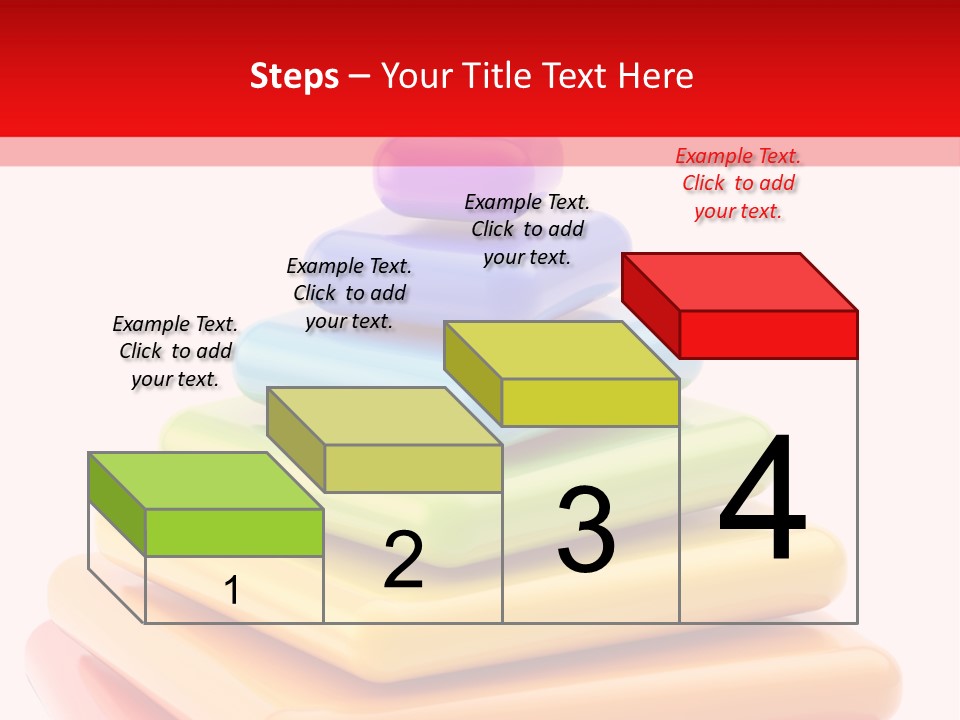 Steps – Your Title Text Here

Example Text. Click to add your text.

Example Text. Click to add your text.

Example Text. Click to add your text.

Example Text. Click to add your text.

1

2

3

4